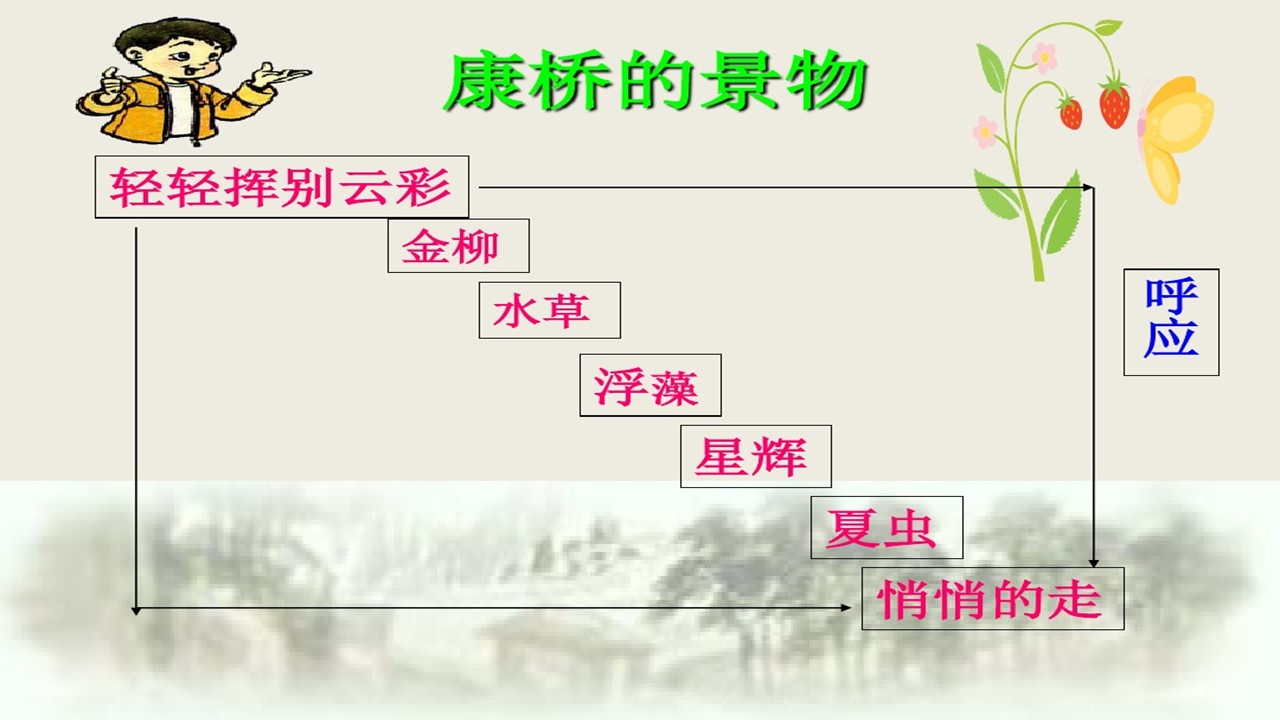 康桥的景物

轻轻挥别云彩

金柳

水草

浮藻

星辉

夏虫

悄悄的走

呼应